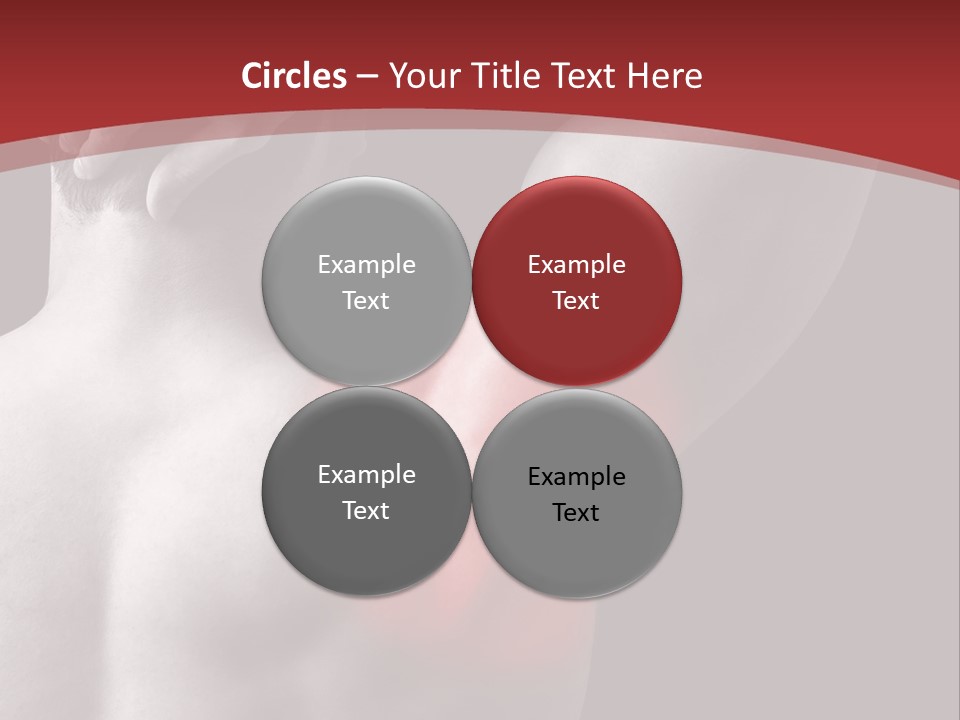 Circles – Your Title Text Here

Example Text

Example Text

Example Text

Example Text